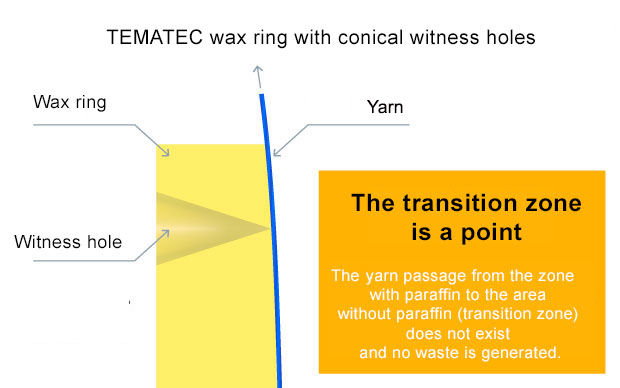 TEMATEC wax ring with conical witness holes

Wax ring

Yarn

Witness hole

The transition zone is a point

The yarn passage from the zone with paraffin to the area without paraffin (transition zone) does not exist and no waste is generated.